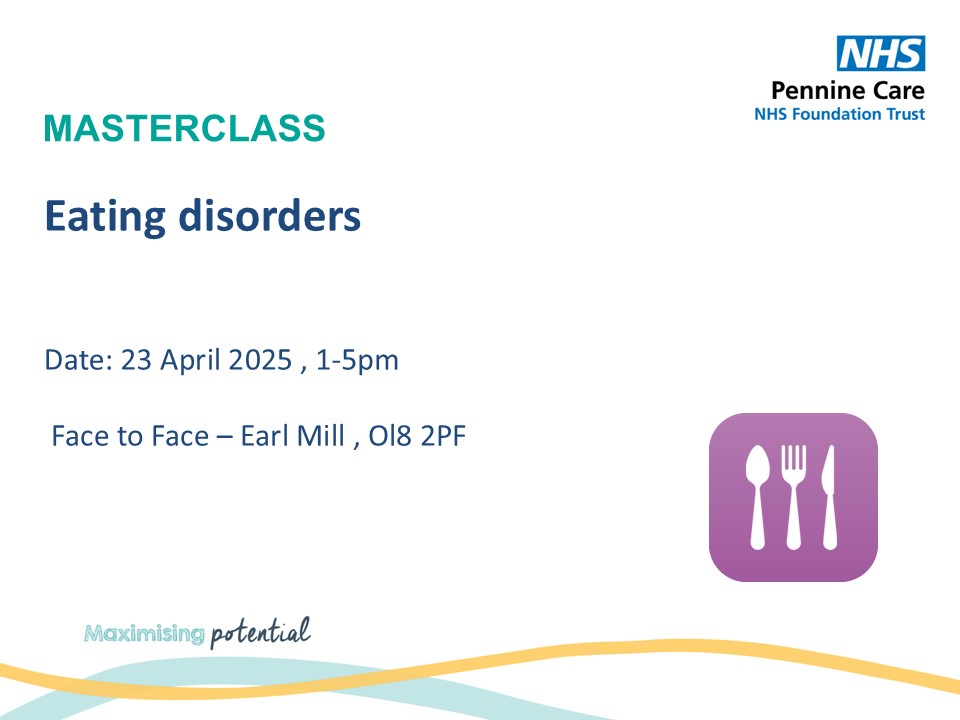 NHS
Pennine Care
NHS Foundation Trust

MASTERCLASS

Eating disorders

Date: 23 April 2025 , 1-5pm

Face to Face – Earl Mill , Ol8 2PF

Maximising potential